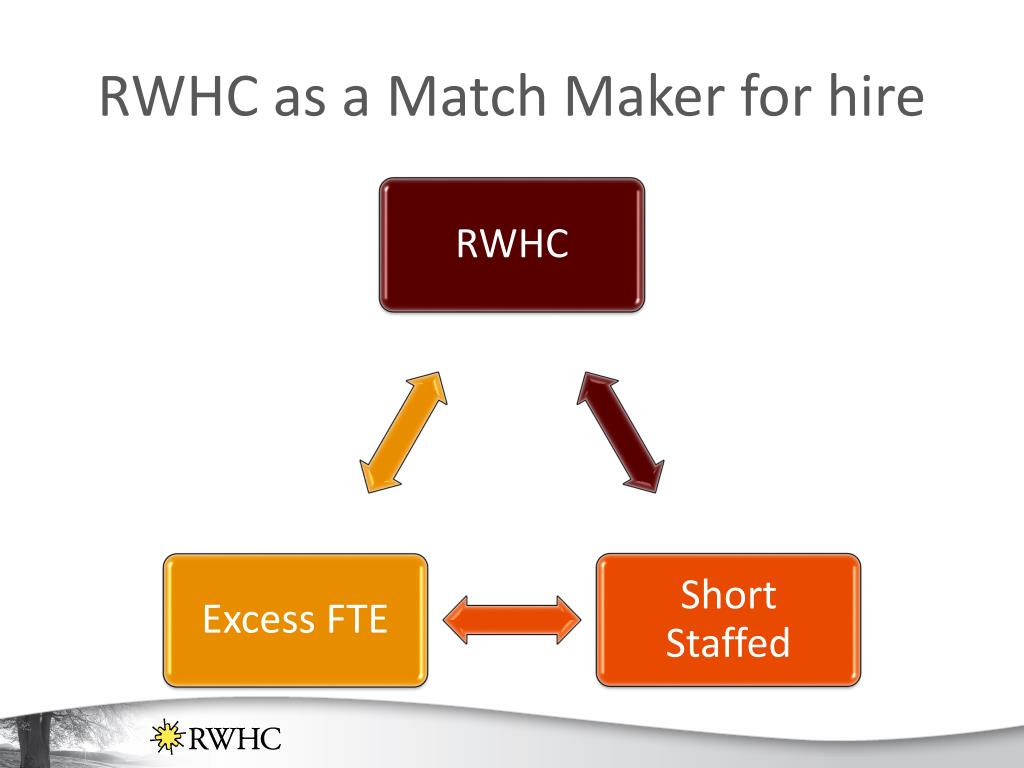 RWHC as a Match Maker for hire

RWHC

Excess FTE

Short Staffed

RWHC